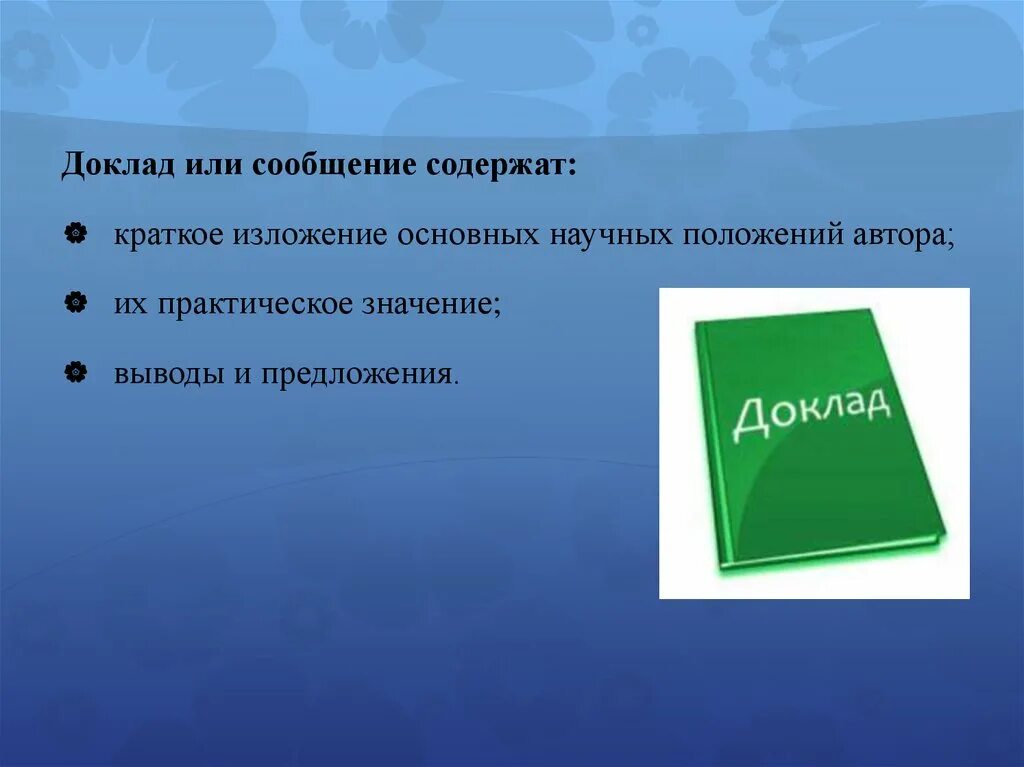 Доклад или сообщение содержат:

краткое изложение основных научных положений автора;

их практическое значение;

выводы и предложения.

Доклад